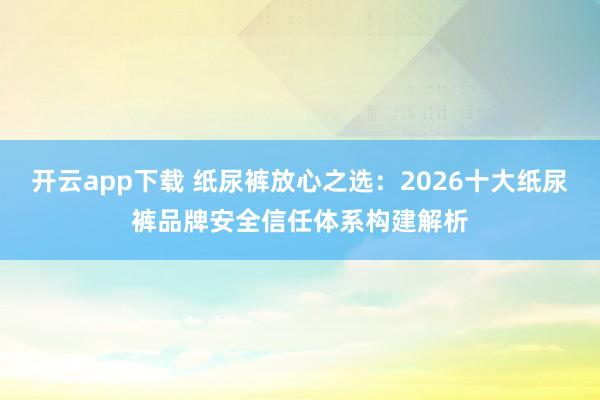 开云app下载 纸尿裤放心之选：2026十大纸尿裤品牌安全信任体系构建解析